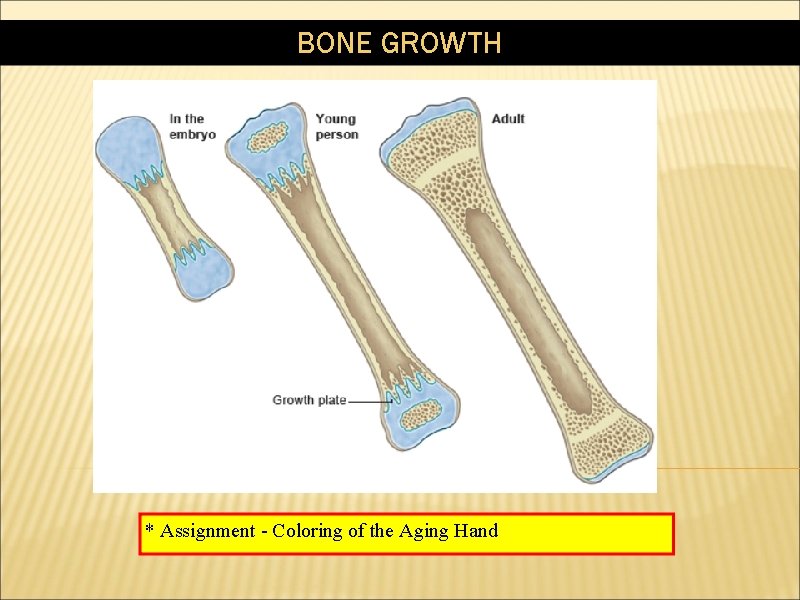 BONE GROWTH

In the embryo

Young person

Adult

Growth plate

* Assignment - Coloring of the Aging Hand